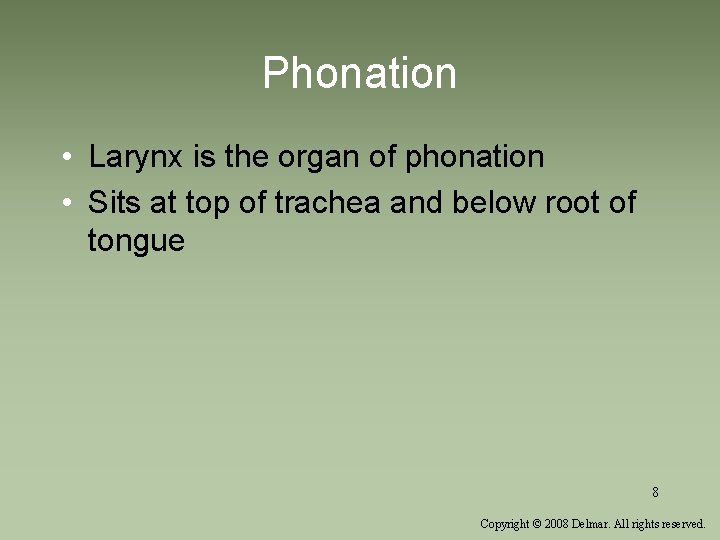 Phonation

• Larynx is the organ of phonation
• Sits at top of trachea and below root of tongue

8

Copyright © 2008 Delmar. All rights reserved.